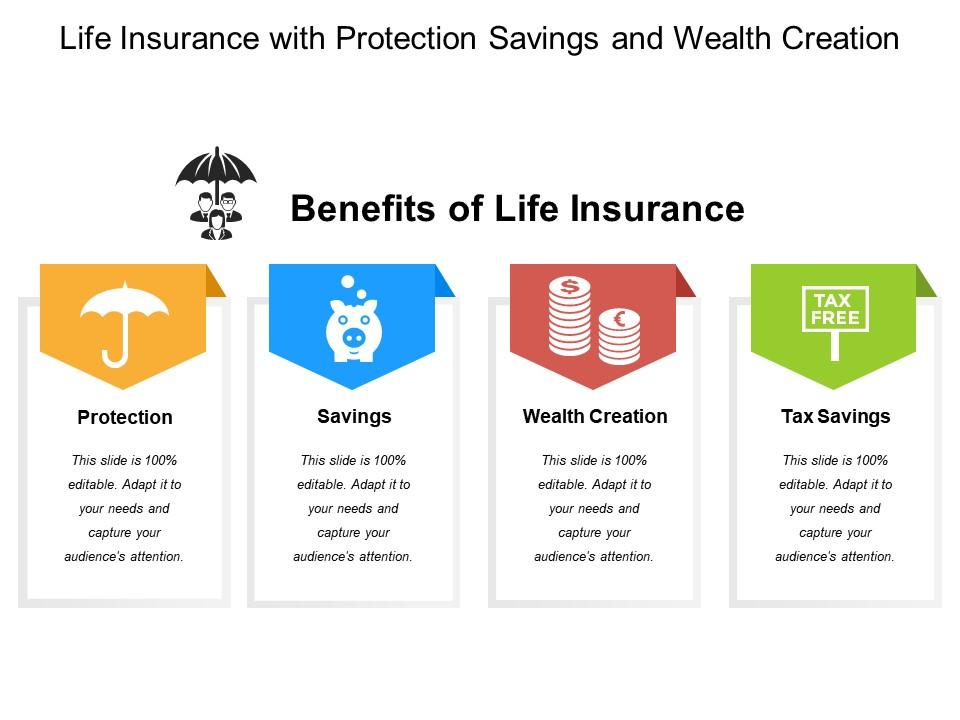 Life Insurance with Protection Savings and Wealth Creation

Benefits of Life Insurance

Protection

This slide is 100% editable. Adapt it to your needs and capture your audience's attention.

Savings

This slide is 100% editable. Adapt it to your needs and capture your audience's attention.

$

€

Wealth Creation

This slide is 100% editable. Adapt it to your needs and capture your audience's attention.

TAX FREE

Tax Savings

This slide is 100% editable. Adapt it to your needs and capture your audience's attention.